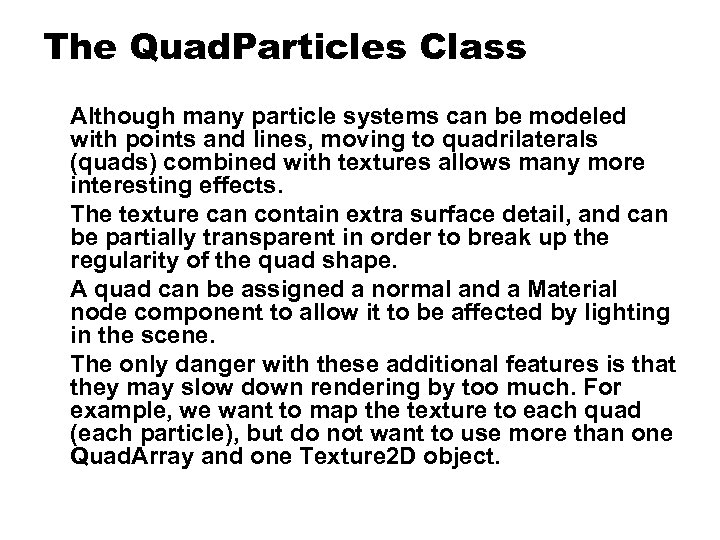 The QuadParticles Class

Although many particle systems can be modeled with points and lines, moving to quadrilaterals (quads) combined with textures allows many more interesting effects.

The texture can contain extra surface detail, and can be partially transparent in order to break up the regularity of the quad shape.

A quad can be assigned a normal and a Material node component to allow it to be affected by lighting in the scene.

The only danger with these additional features is that they may slow down rendering by too much. For example, we want to map the texture to each quad (each particle), but do not want to use more than one QuadArray and one Texture2D object.